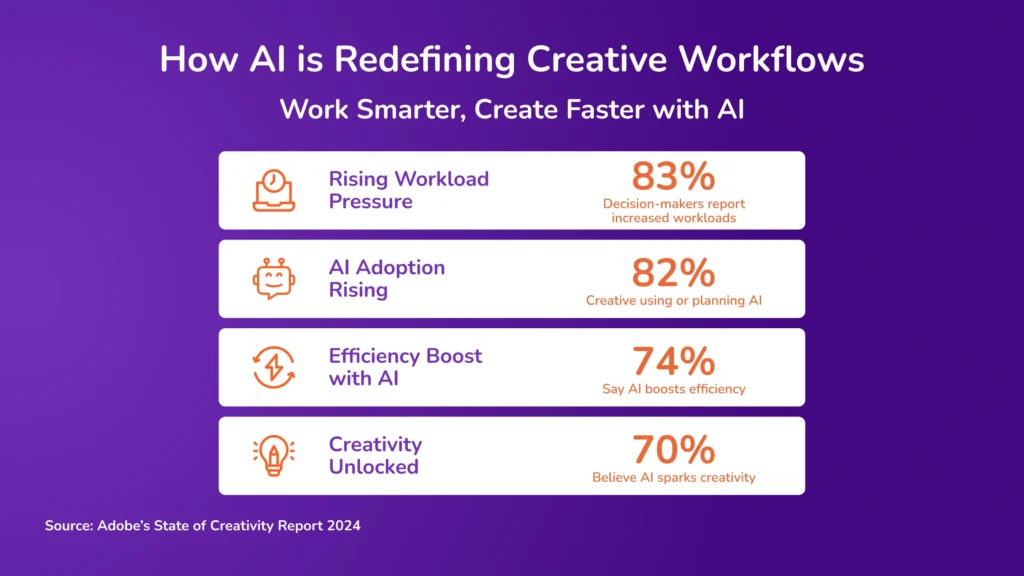 How AI is Redefining Creative Workflows

Work Smarter, Create Faster with AI

Rising Workload Pressure

83%

Decision-makers report increased workloads

AI Adoption Rising

82%

Creative using or planning AI

Efficiency Boost with AI

74%

Say AI boosts efficiency

Creativity Unlocked

70%

Believe AI sparks creativity

Source: Adobe's State of Creativity Report 2024